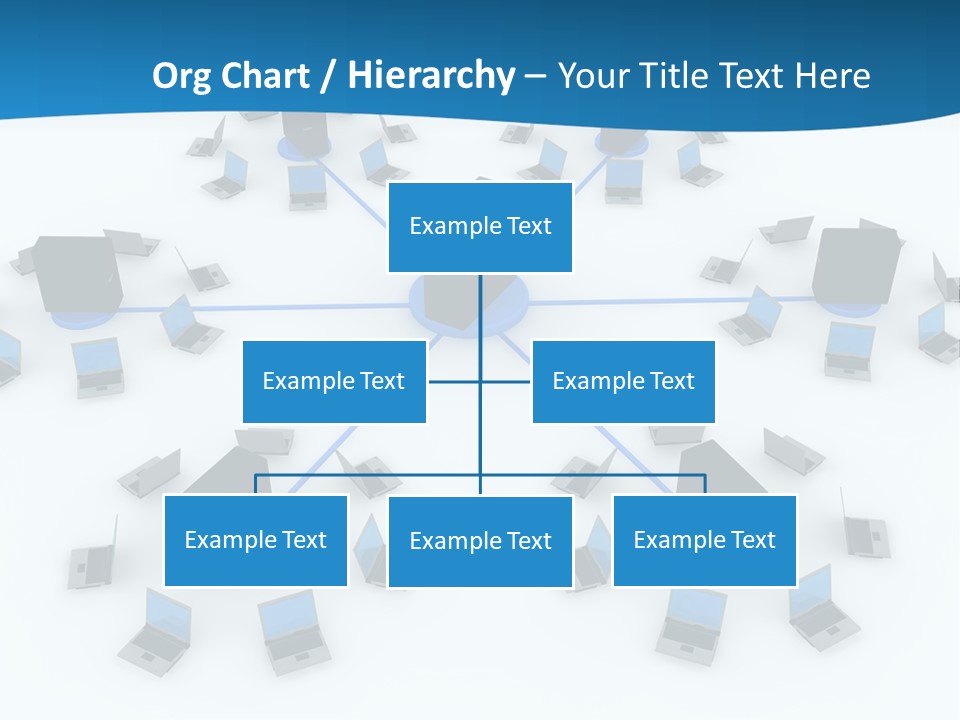 Org Chart / Hierarchy – Your Title Text Here

Example Text

Example Text

Example Text

Example Text

Example Text

Example Text